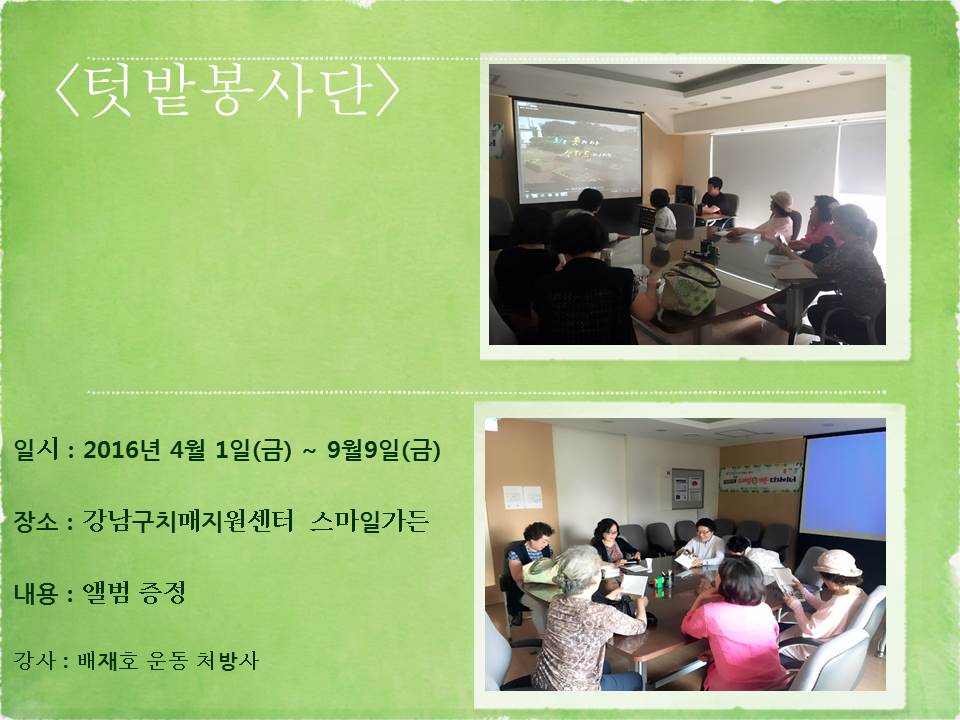 〈텃밭봉사단〉

일시 : 2016년 4월 1일(금) ~ 9월9일(금)

장소 : 강남구치매지원센터 스마일가든

내용 : 앨범 증정

강사 : 배재호 운동 처방사